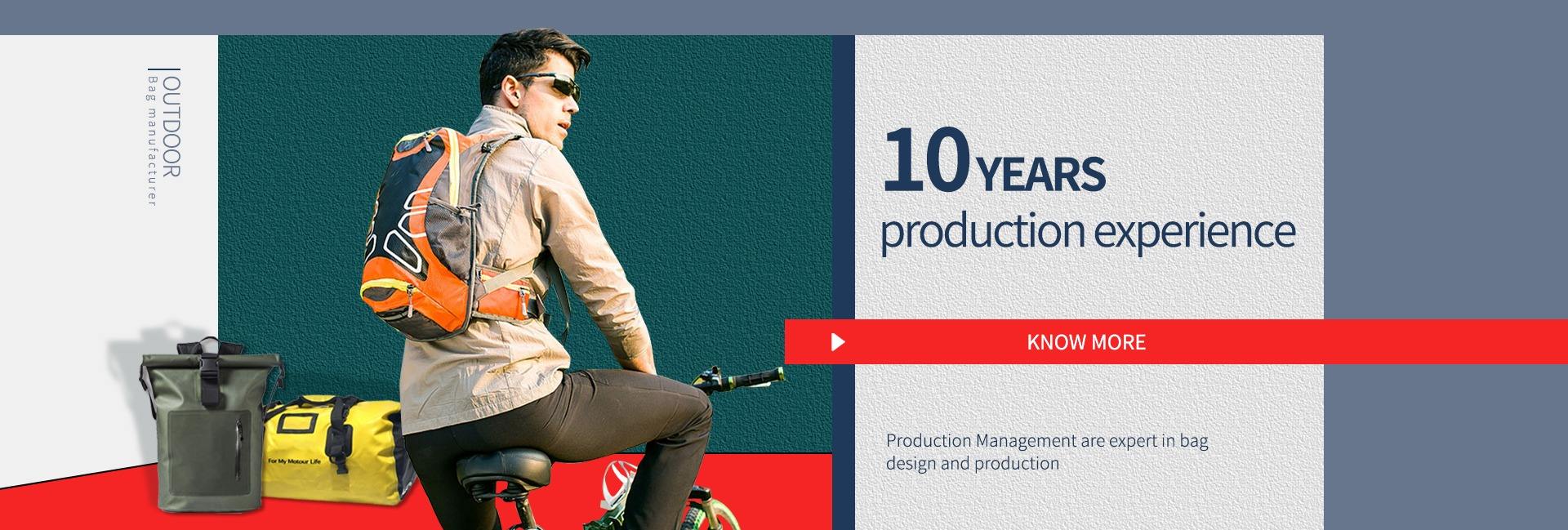 OUTDOOR
Bag manufacturer

For My Motour Life

10 YEARS
production experience

KNOW MORE

Production Management are expert in bag design and production